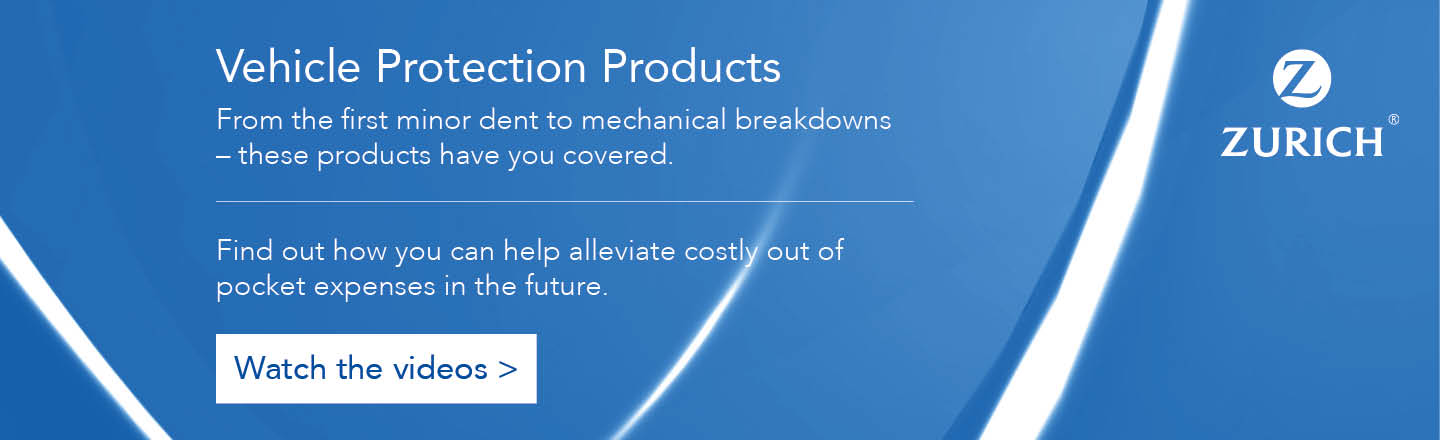 Vehicle Protection Products

From the first minor dent to mechanical breakdowns – these products have you covered.

Find out how you can help alleviate costly out of pocket expenses in the future.

Watch the videos >

Z
ZURICH®